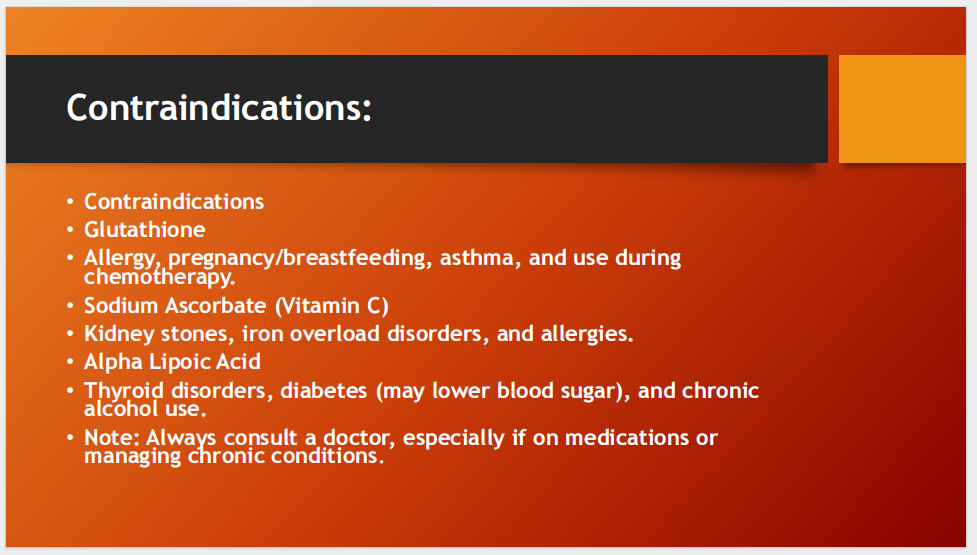 Contraindications:

• Contraindications
• Glutathione
• Allergy, pregnancy/breastfeeding, asthma, and use during chemotherapy.
• Sodium Ascorbate (Vitamin C)
• Kidney stones, iron overload disorders, and allergies.
• Alpha Lipoic Acid
• Thyroid disorders, diabetes (may lower blood sugar), and chronic alcohol use.
• Note: Always consult a doctor, especially if on medications or managing chronic conditions.